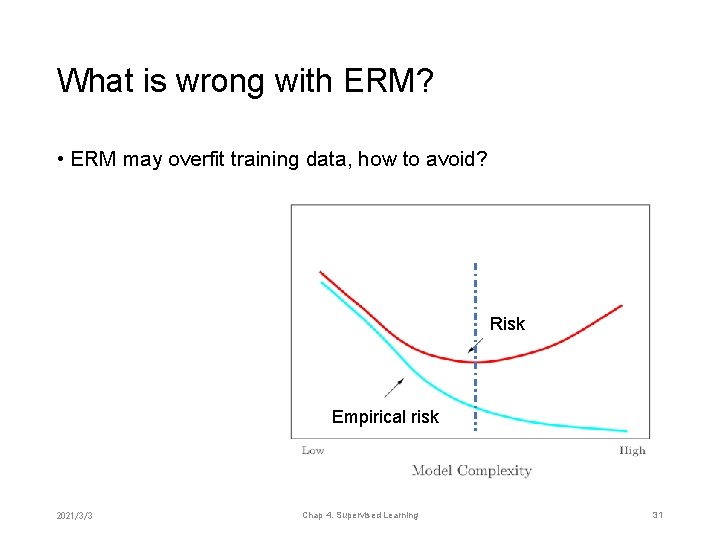 What is wrong with ERM?

• ERM may overfit training data, how to avoid?

Risk

Empirical risk

Low

High

Model Complexity

2021/3/3

Chap 4. Supervised Learning

31